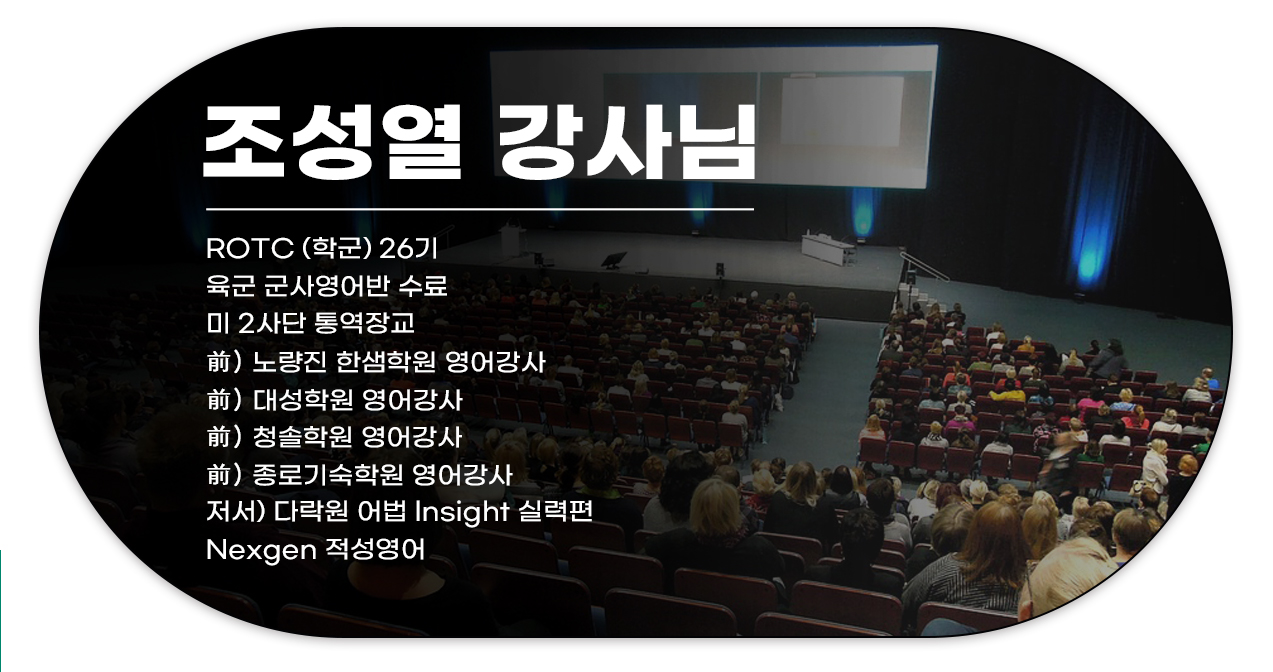 조성열 강사님

ROTC (학군) 26기
육군 군사영어반 수료
미 2사단 통역장교
前) 노량진 한샘학원 영어강사
前) 대성학원 영어강사
前) 청솔학원 영어강사
前) 종로기숙학원 영어강사
저서) 다락원 어법 Insight 실력편
Nexgen 적성영어